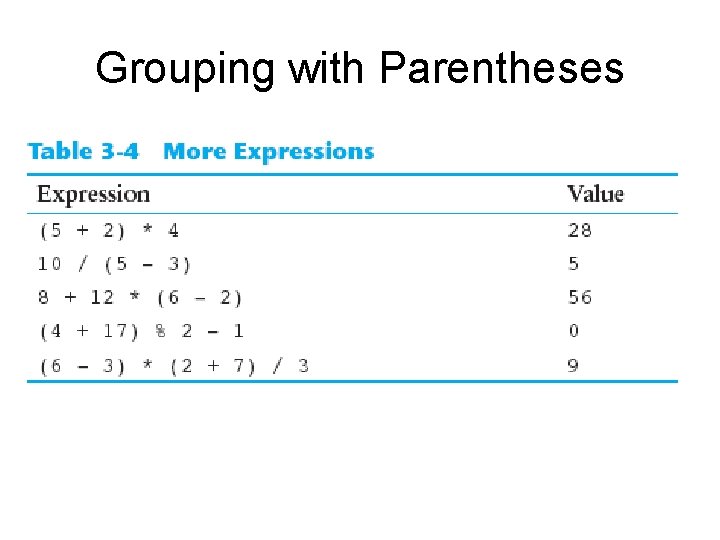 Grouping with Parentheses

Table 3-4 More Expressions

| Expression | Value |
|---|---|
| (5 + 2) * 4 | 28 |
| 10 / (5 - 3) | 5 |
| 8 + 12 * (6 - 2) | 56 |
| (4 + 17) % 2 - 1 | 0 |
| (6 - 3) * (2 + 7) / 3 | 9 |